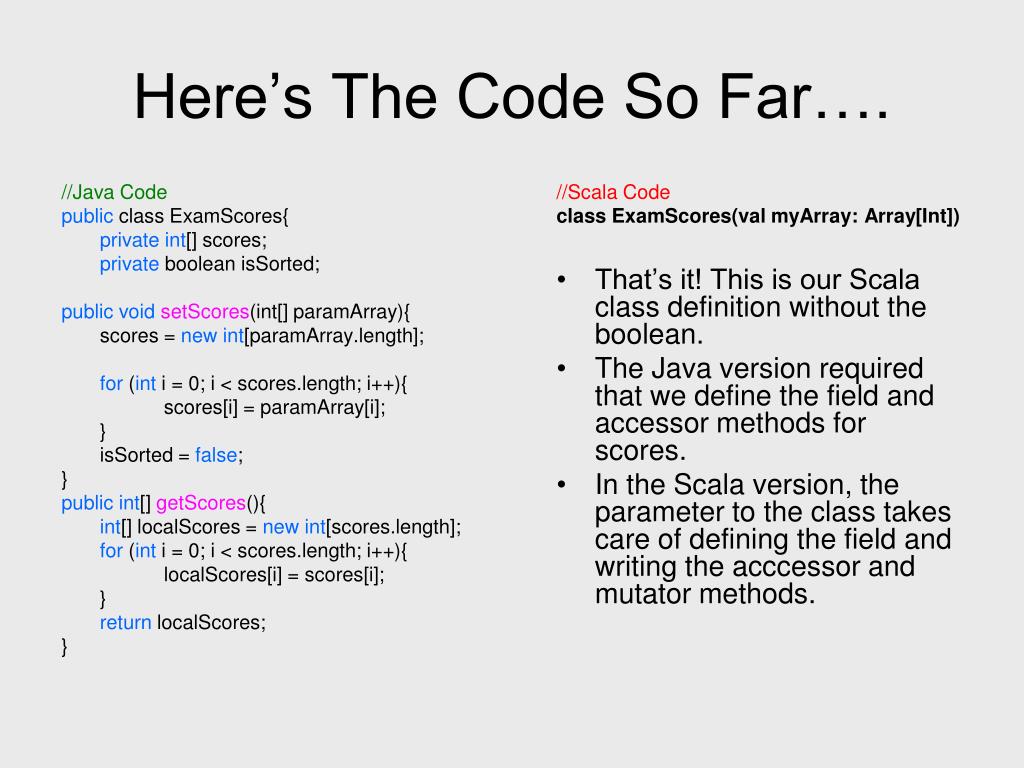 Here’s The Code So Far….

//Java Code
public class ExamScores{
private int[] scores;
private boolean isSorted;

public void setScores(int[] paramArray){
scores = new int[paramArray.length];

for (int i = 0; i < scores.length; i++){
scores[i] = paramArray[i];
}
isSorted = false;
}
public int[] getScores(){
int[] localScores = new int[scores.length];
for (int i = 0; i < scores.length; i++){
localScores[i] = scores[i];
}
return localScores;
}

//Scala Code
class ExamScores(val myArray: Array[Int])

• That’s it! This is our Scala class definition without the boolean.
• The Java version required that we define the field and accessor methods for scores.
• In the Scala version, the parameter to the class takes care of defining the field and writing the acccessor and mutator methods.